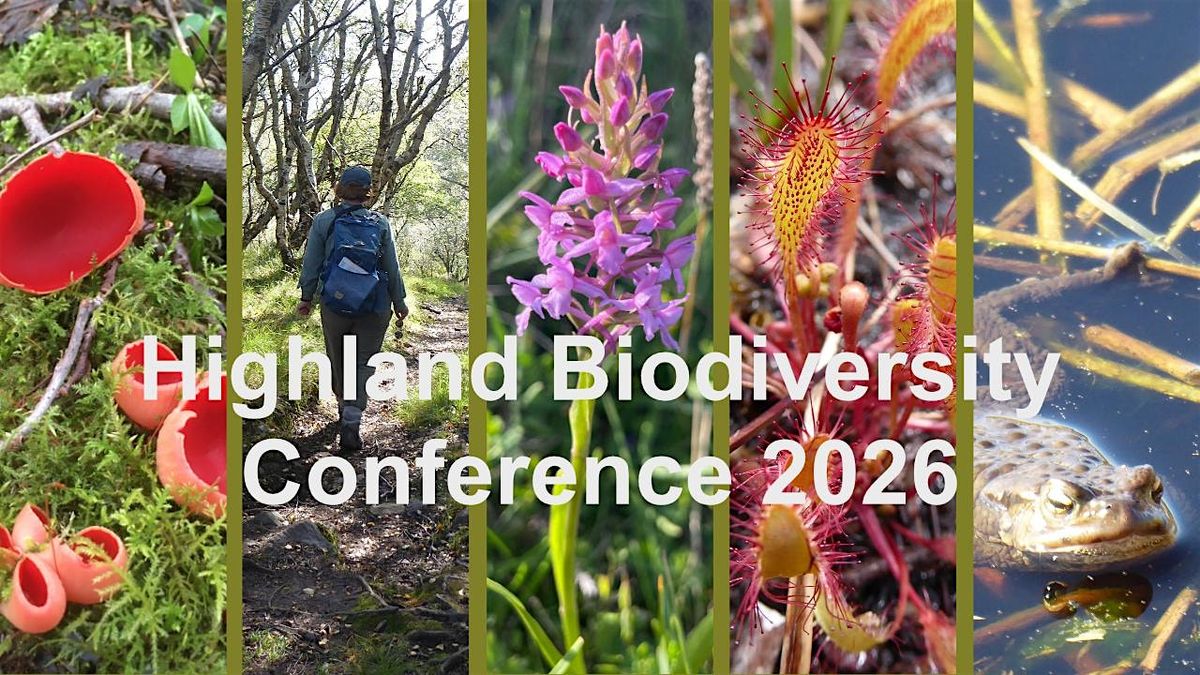 Highland Biodiversity Conference 2026